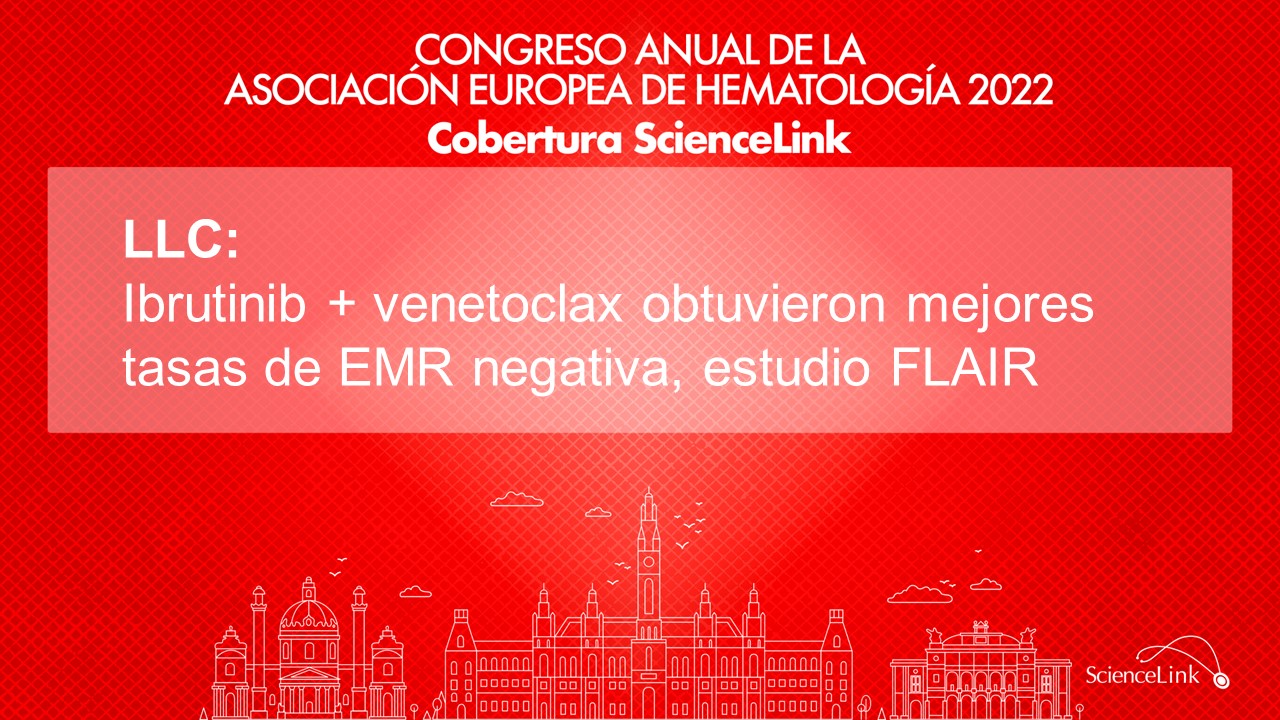 CONGRESO ANUAL DE LA
ASOCIACIÓN EUROPEA DE HEMATOLOGÍA 2022
Cobertura ScienceLink

LLC:
Ibrutinib + venetoclax obtuvieron mejores tasas de EMR negativa, estudio FLAIR

ScienceLink